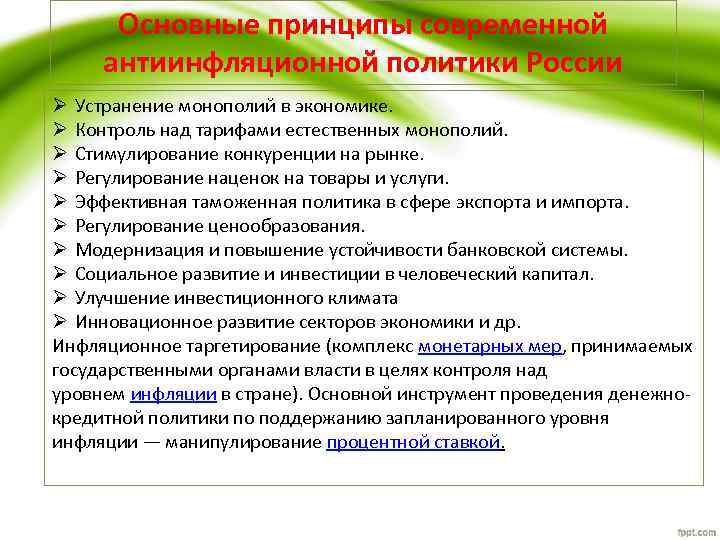 Основные принципы современной антиинфляционной политики России

➢ Устранение монополий в экономике.
➢ Контроль над тарифами естественных монополий.
➢ Стимулирование конкуренции на рынке.
➢ Регулирование наценок на товары и услуги.
➢ Эффективная таможенная политика в сфере экспорта и импорта.
➢ Регулирование ценообразования.
➢ Модернизация и повышение устойчивости банковской системы.
➢ Социальное развитие и инвестиции в человеческий капитал.
➢ Улучшение инвестиционного климата
➢ Инновационное развитие секторов экономики и др.

Инфляционное таргетирование (комплекс монетарных мер, принимаемых государственными органами власти в целях контроля над уровнем инфляции в стране). Основной инструмент проведения денежно-кредитной политики по поддержанию запланированного уровня инфляции — манипулирование процентной ставкой.

fppt.com